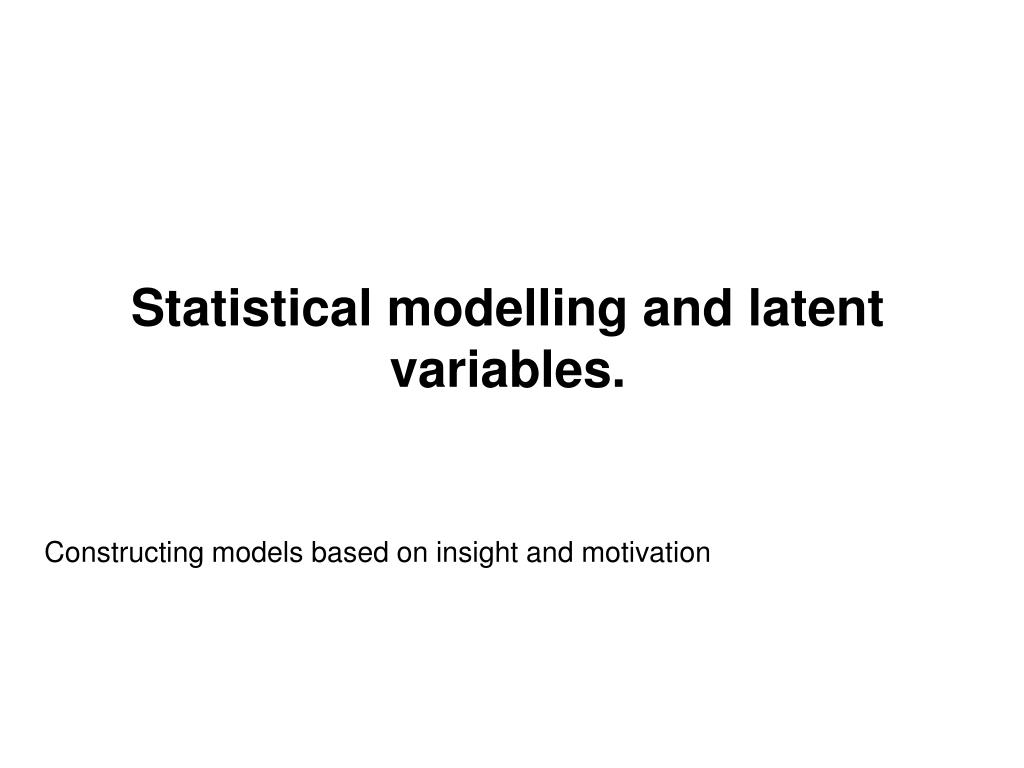 Statistical modelling and latent variables.

Constructing models based on insight and motivation